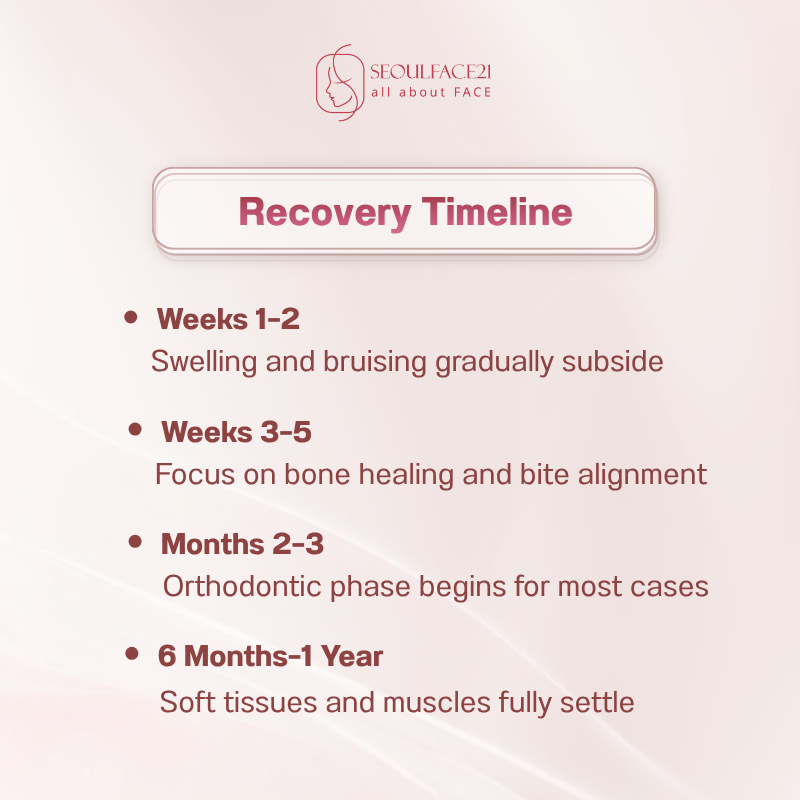 SEOULFACE21
all about FACE

Recovery Timeline

• Weeks 1-2
Swelling and bruising gradually subside

• Weeks 3-5
Focus on bone healing and bite alignment

• Months 2-3
Orthodontic phase begins for most cases

• 6 Months-1 Year
Soft tissues and muscles fully settle